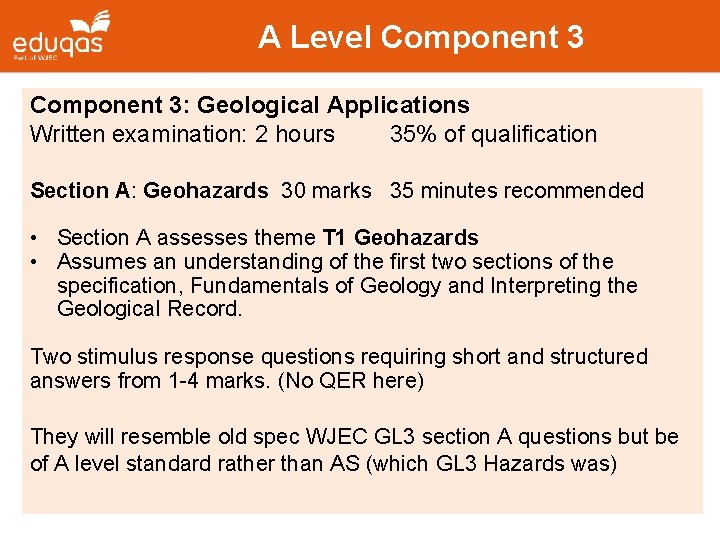 eduqas
Part of WJEC

A Level Component 3

Component 3: Geological Applications
Written examination: 2 hours 35% of qualification

Section A: Geohazards 30 marks 35 minutes recommended

• Section A assesses theme T1 Geohazards
• Assumes an understanding of the first two sections of the specification, Fundamentals of Geology and Interpreting the Geological Record.

Two stimulus response questions requiring short and structured answers from 1-4 marks. (No QER here)

They will resemble old spec WJEC GL3 section A questions but be of A level standard rather than AS (which GL3 Hazards was)